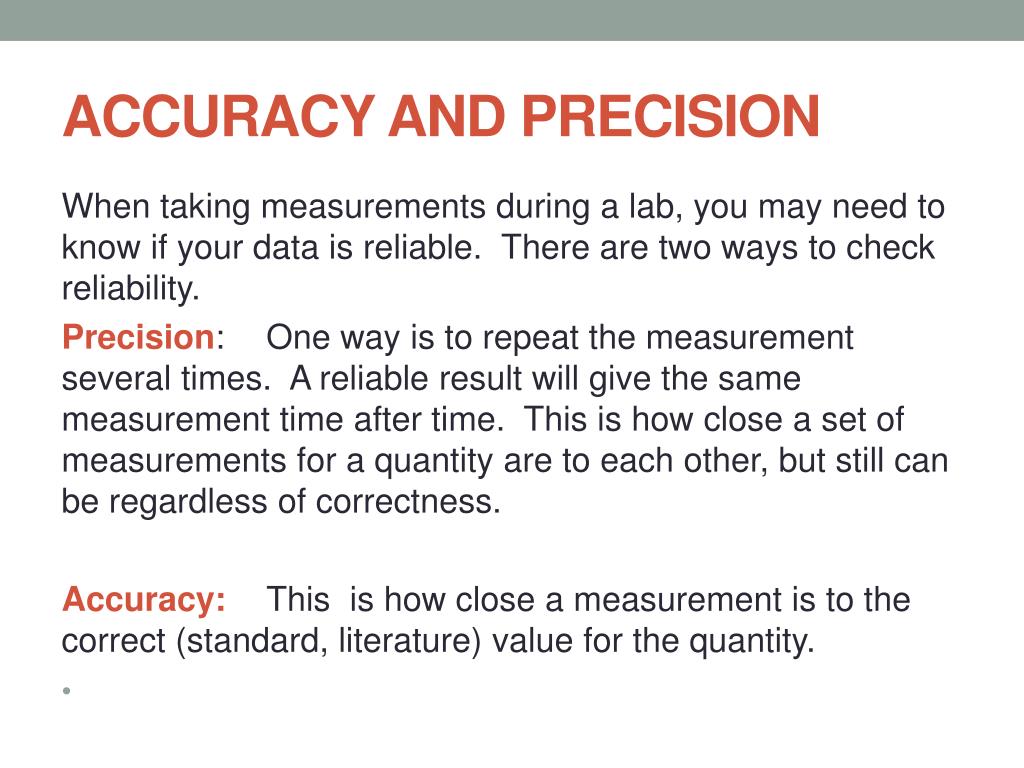 ACCURACY AND PRECISION

When taking measurements during a lab, you may need to know if your data is reliable. There are two ways to check reliability.

Precision: One way is to repeat the measurement several times. A reliable result will give the same measurement time after time. This is how close a set of measurements for a quantity are to each other, but still can be regardless of correctness.

Accuracy: This is how close a measurement is to the correct (standard, literature) value for the quantity.